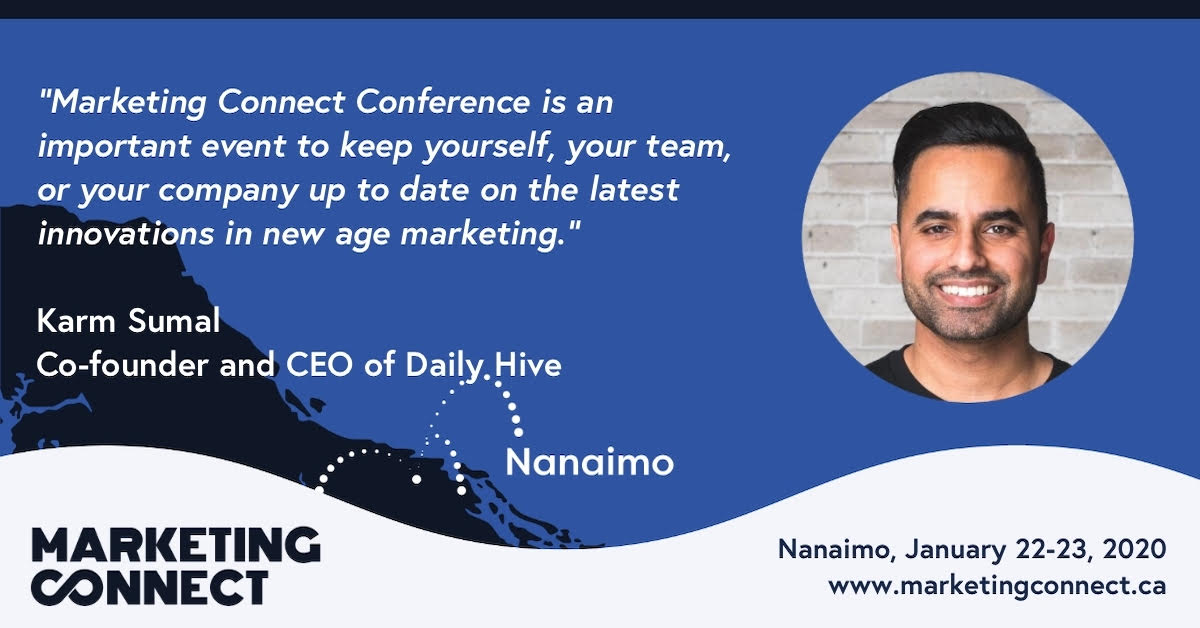 "Marketing Connect Conference is an important event to keep yourself, your team, or your company up to date on the latest innovations in new age marketing."

Karm Sumal
Co-founder and CEO of Daily Hive

Nanaimo

MARKETING
CONNECT

Nanaimo, January 22-23, 2020
www.marketingconnect.ca